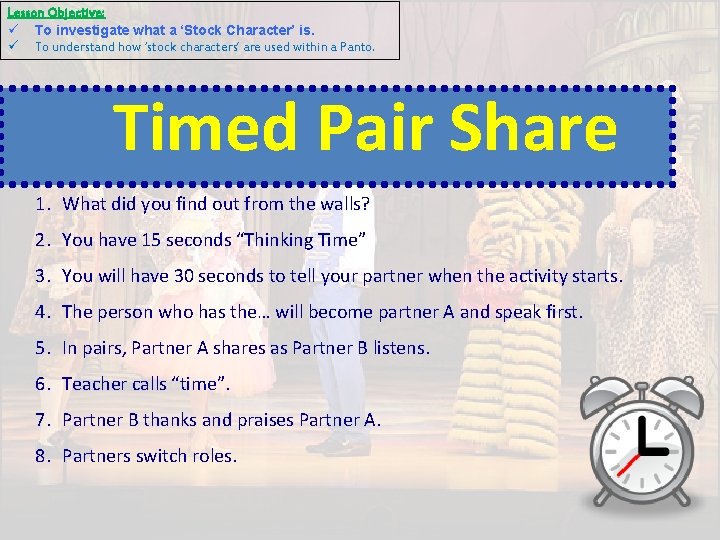 Lesson Objective:
✓ To investigate what a 'Stock Character' is.
✓ To understand how 'stock characters' are used within a Panto.

Timed Pair Share

1. What did you find out from the walls?
2. You have 15 seconds "Thinking Time"
3. You will have 30 seconds to tell your partner when the activity starts.
4. The person who has the… will become partner A and speak first.
5. In pairs, Partner A shares as Partner B listens.
6. Teacher calls "time".
7. Partner B thanks and praises Partner A.
8. Partners switch roles.